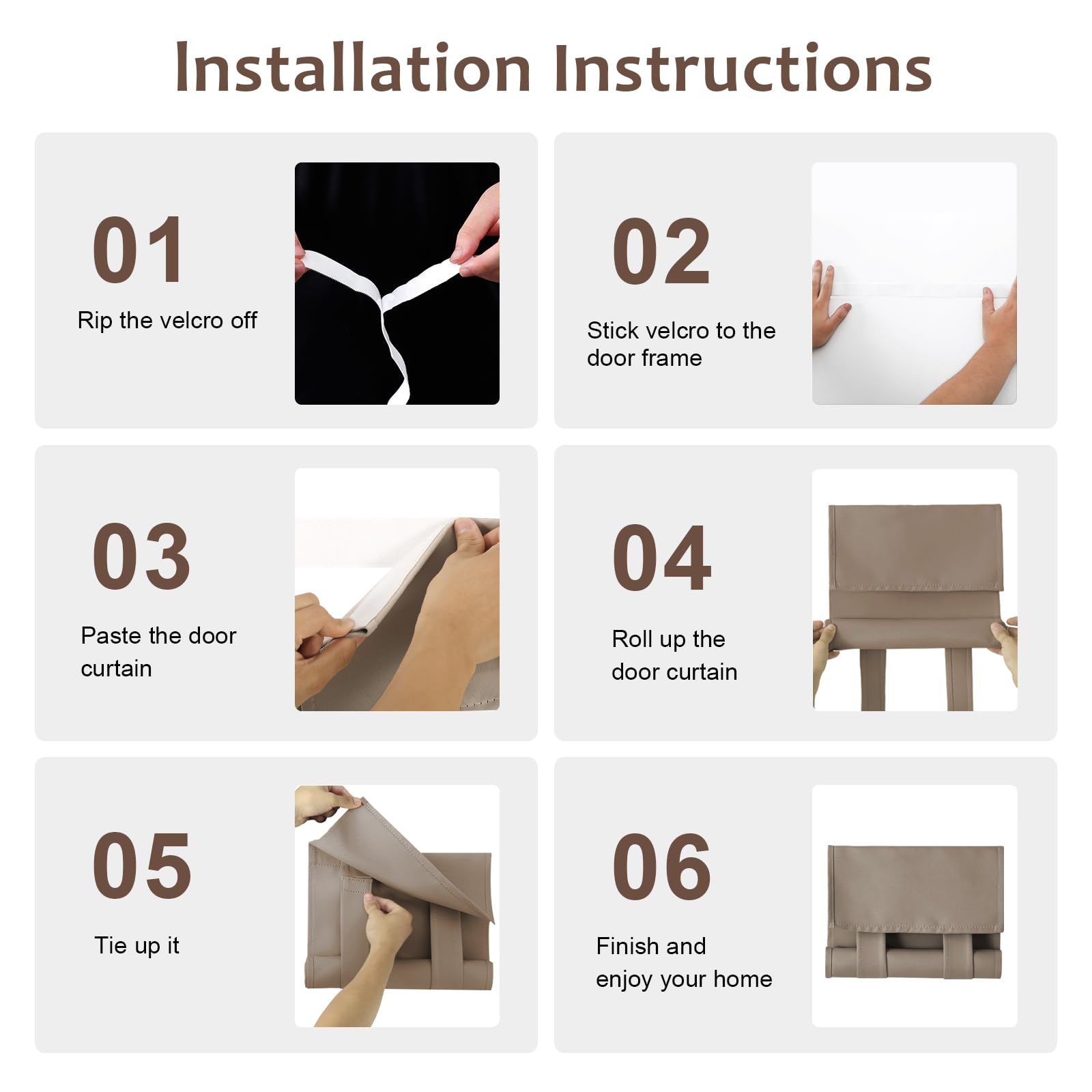 Installation Instructions

01
Rip the velcro off

02
Stick velcro to the door frame

03
Paste the door curtain

04
Roll up the door curtain

05
Tie up it

06
Finish and enjoy your home